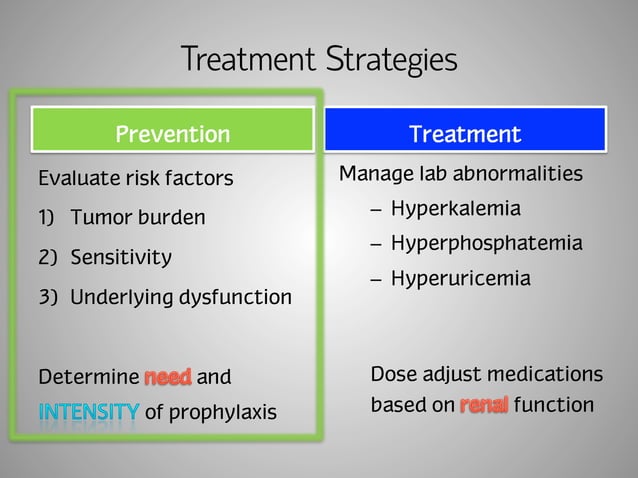 Treatment Strategies

Prevention

Evaluate risk factors

1) Tumor burden

2) Sensitivity

3) Underlying dysfunction

Determine need and INTENSITY of prophylaxis

Treatment

Manage lab abnormalities

– Hyperkalemia

– Hyperphosphatemia

– Hyperuricemia

Dose adjust medications based on renal function